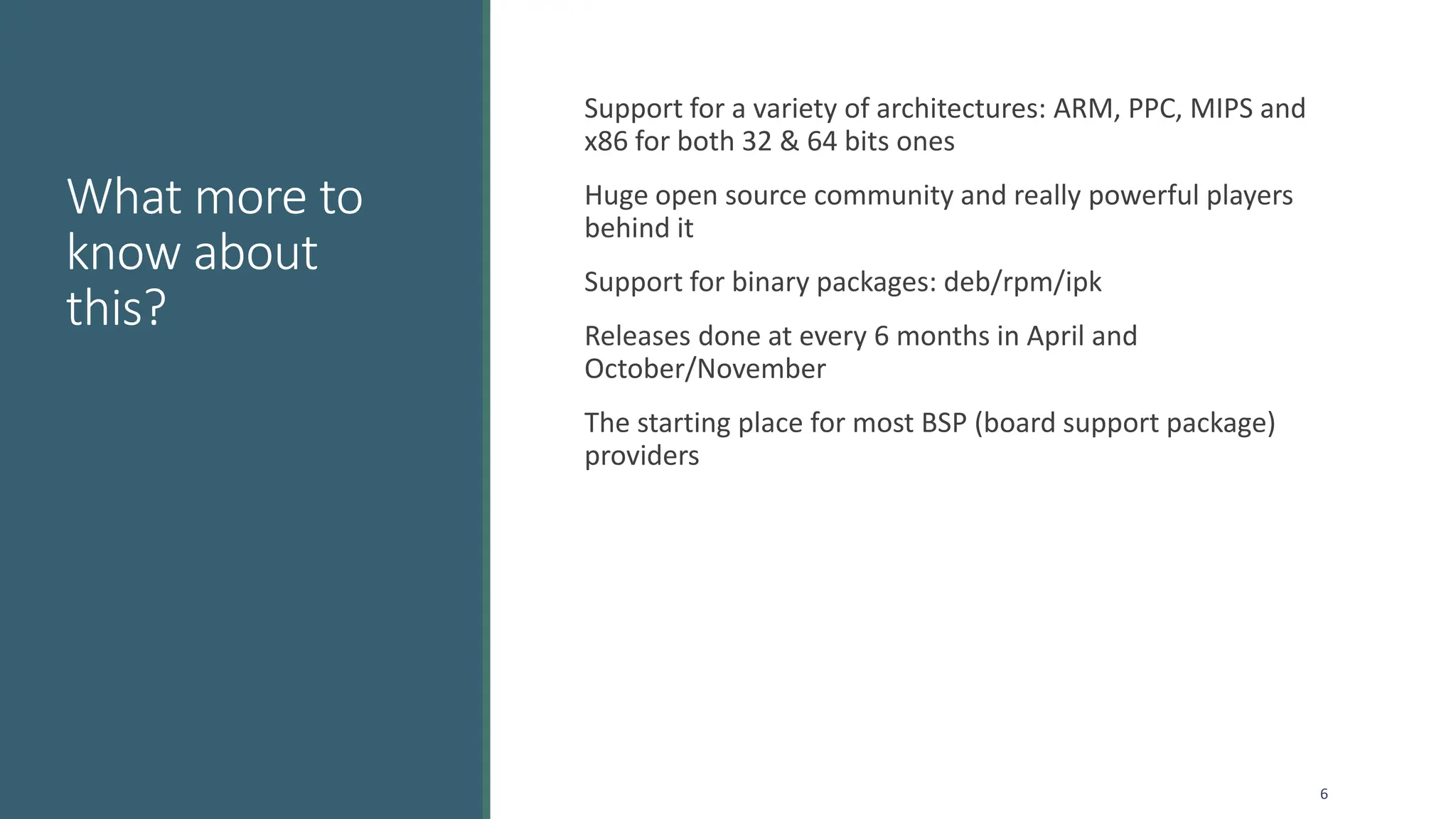 What more to know about this?

Support for a variety of architectures: ARM, PPC, MIPS and x86 for both 32 & 64 bits ones

Huge open source community and really powerful players behind it

Support for binary packages: deb/rpm/ipk

Releases done at every 6 months in April and October/November

The starting place for most BSP (board support package) providers

6